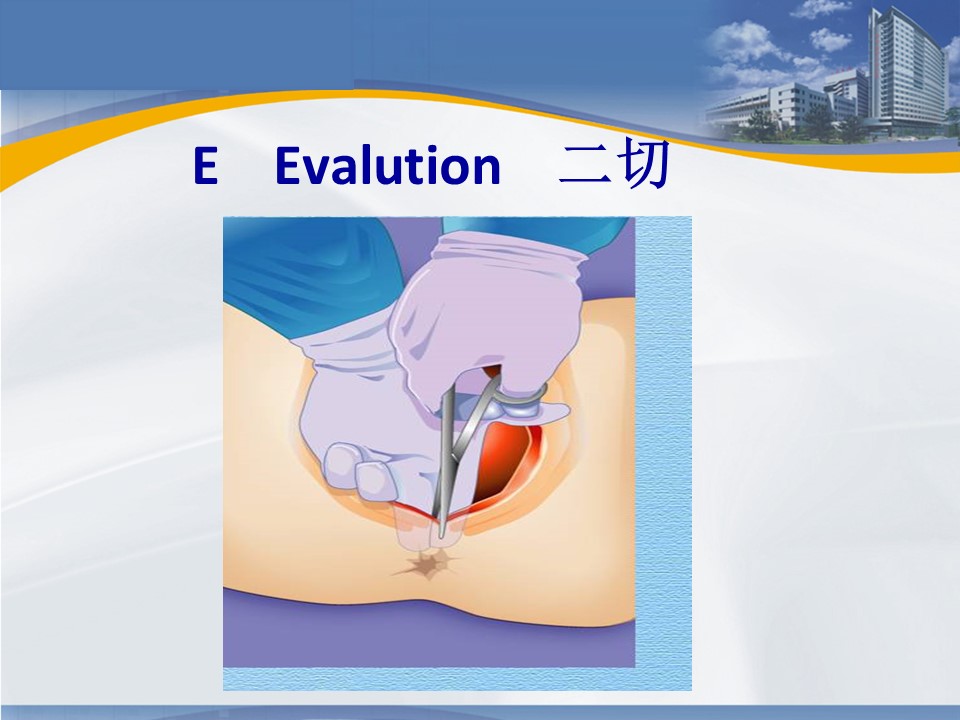 E Evalution 二切